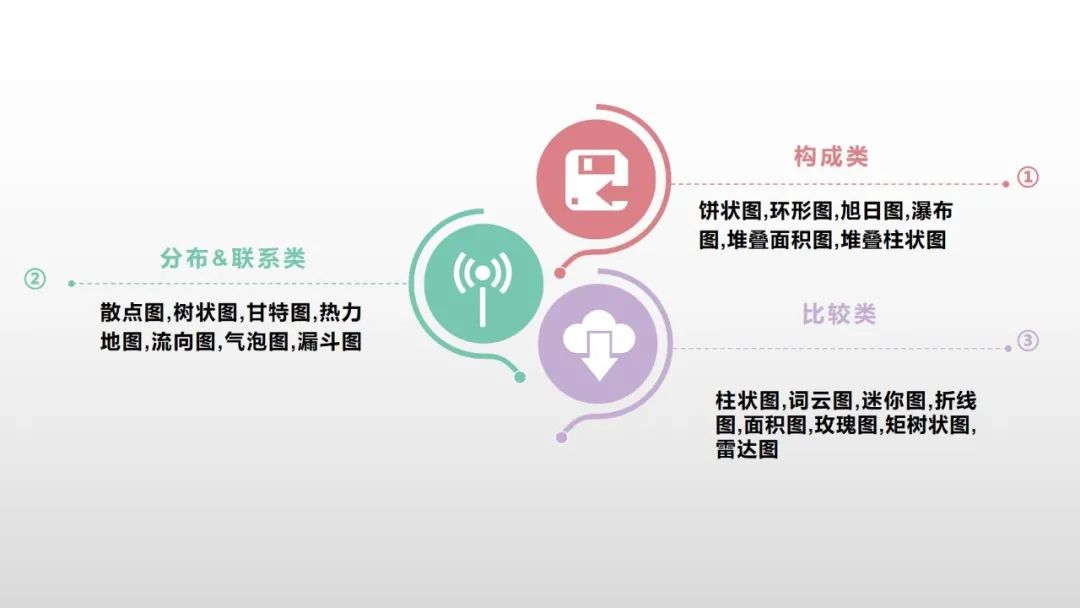 构成类

①

饼状图,环形图,旭日图,瀑布图,堆叠面积图,堆叠柱状图

分布&联系类

②

散点图,树状图,甘特图,热力地图,流向图,气泡图,漏斗图

比较类

③

柱状图,词云图,迷你图,折线图,面积图,玫瑰图,矩树状图,雷达图